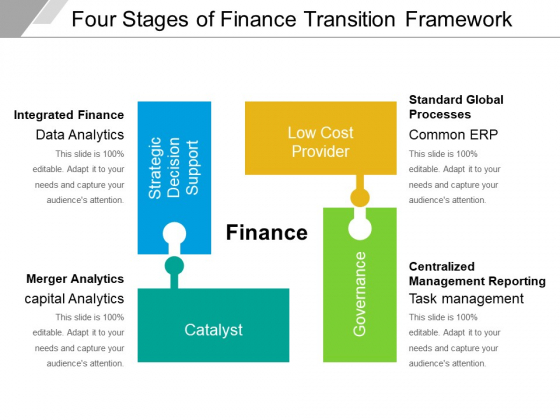 Four Stages of Finance Transition Framework

Integrated Finance
Data Analytics
This slide is 100% editable. Adapt it to your needs and capture your audience's attention.

Strategic Decision Support

Low Cost Provider

Standard Global Processes
Common ERP
This slide is 100% editable. Adapt it to your needs and capture your audience's attention.

Finance

Merger Analytics
capital Analytics
This slide is 100% editable. Adapt it to your needs and capture your audience's attention.

Catalyst

Governance

Centralized Management Reporting
Task management
This slide is 100% editable. Adapt it to your needs and capture your audience's attention.